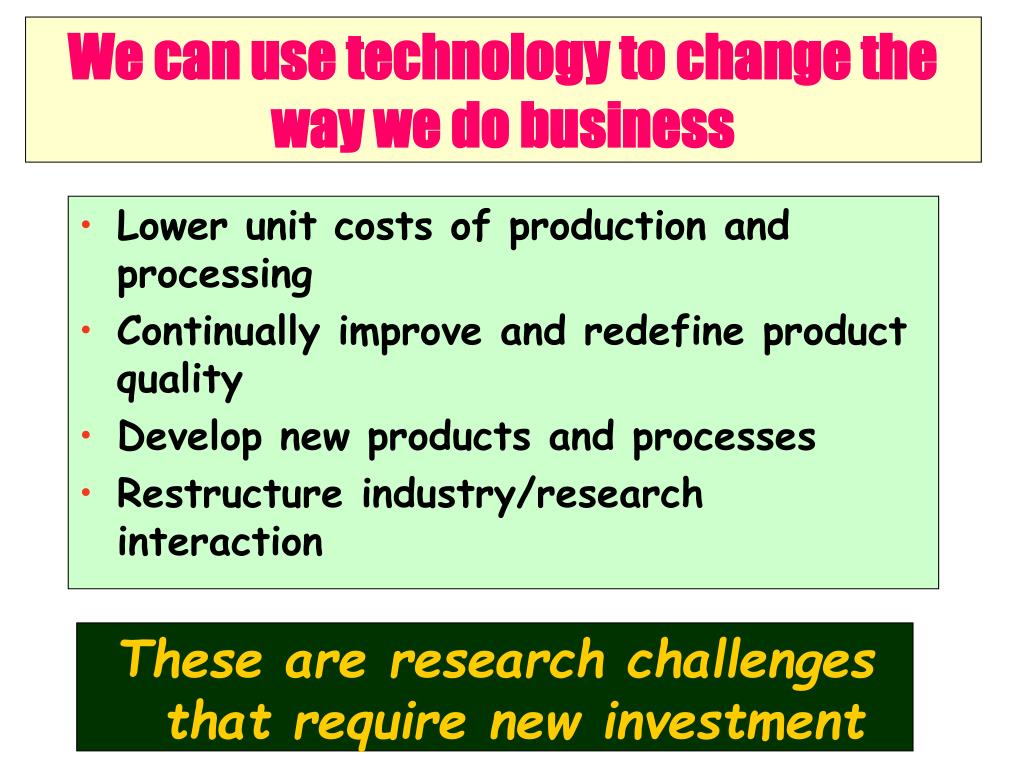 We can use technology to change the way we do business

• Lower unit costs of production and processing
• Continually improve and redefine product quality
• Develop new products and processes
• Restructure industry/research interaction

These are research challenges that require new investment